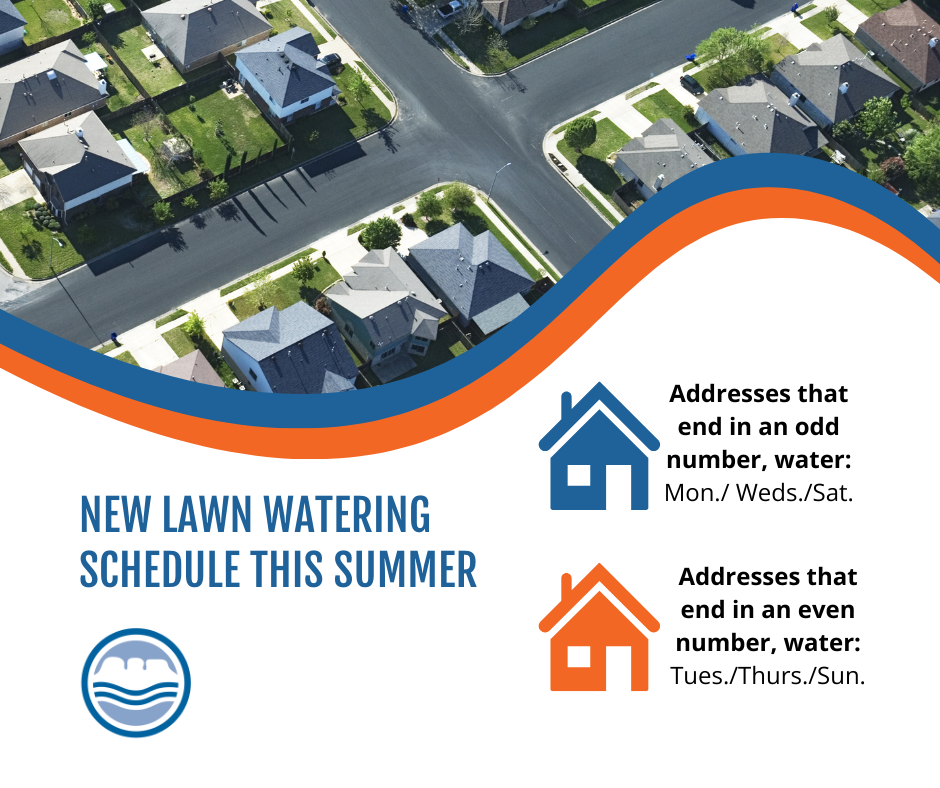 NEW LAWN WATERING SCHEDULE THIS SUMMER

Addresses that end in an odd number, water:
Mon./ Weds./Sat.

Addresses that end in an even number, water:
Tues./Thurs./Sun.